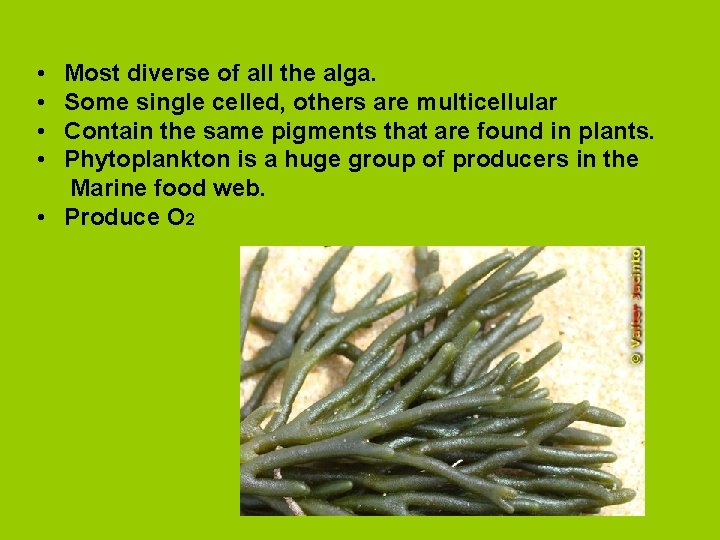 • Most diverse of all the alga.
• Some single celled, others are multicellular
• Contain the same pigments that are found in plants.
• Phytoplankton is a huge group of producers in the Marine food web.
• Produce $O_2$

© Valter Jacinto